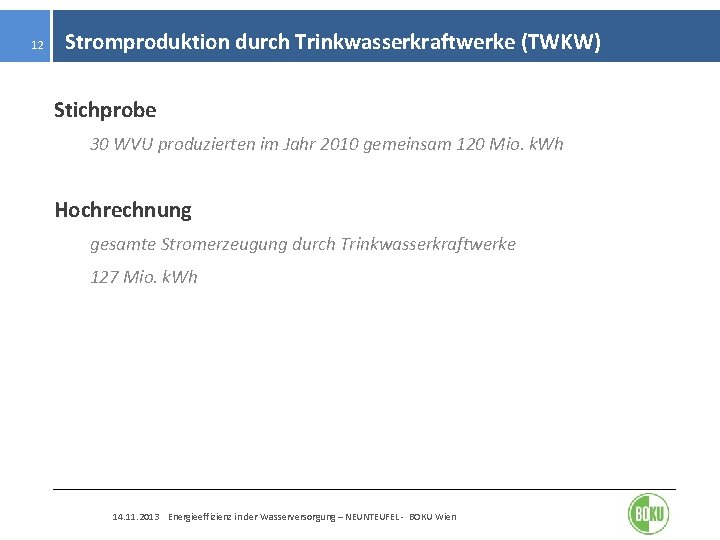 12

Stromproduktion durch Trinkwasserkraftwerke (TWKW)

Stichprobe

30 WVU produzierten im Jahr 2010 gemeinsam 120 Mio. kWh

Hochrechnung

gesamte Stromerzeugung durch Trinkwasserkraftwerke

127 Mio. kWh

14.11.2013 Energieeffizienz in der Wasserversorgung – NEUNTEUFEL - BOKU Wien

BOKU